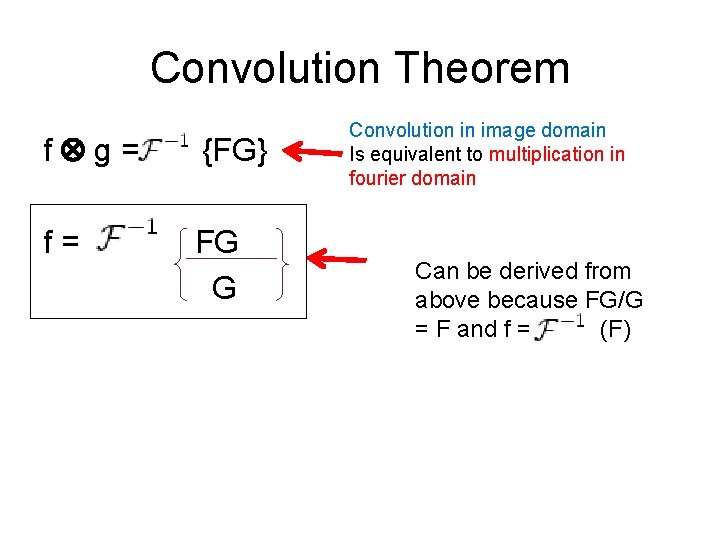 Convolution Theorem

$f \otimes g = \mathcal{F}^{-1} \{FG\}$

Convolution in image domain Is equivalent to multiplication in fourier domain

$f = \mathcal{F}^{-1} \left\{ \frac{FG}{G} \right\}$

Can be derived from above because FG/G = F and f = $\mathcal{F}^{-1}$ (F)